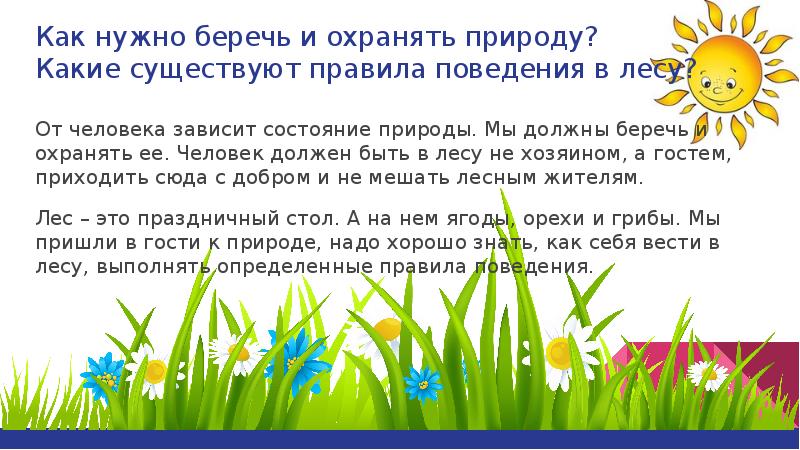 Как нужно беречь и охранять природу?
Какие существуют правила поведения в лесу?

От человека зависит состояние природы. Мы должны беречь и охранять ее. Человек должен быть в лесу не хозяином, а гостем, приходить сюда с добром и не мешать лесным жителям.

Лес – это праздничный стол. А на нем ягоды, орехи и грибы. Мы пришли в гости к природе, надо хорошо знать, как себя вести в лесу, выполнять определенные правила поведения.